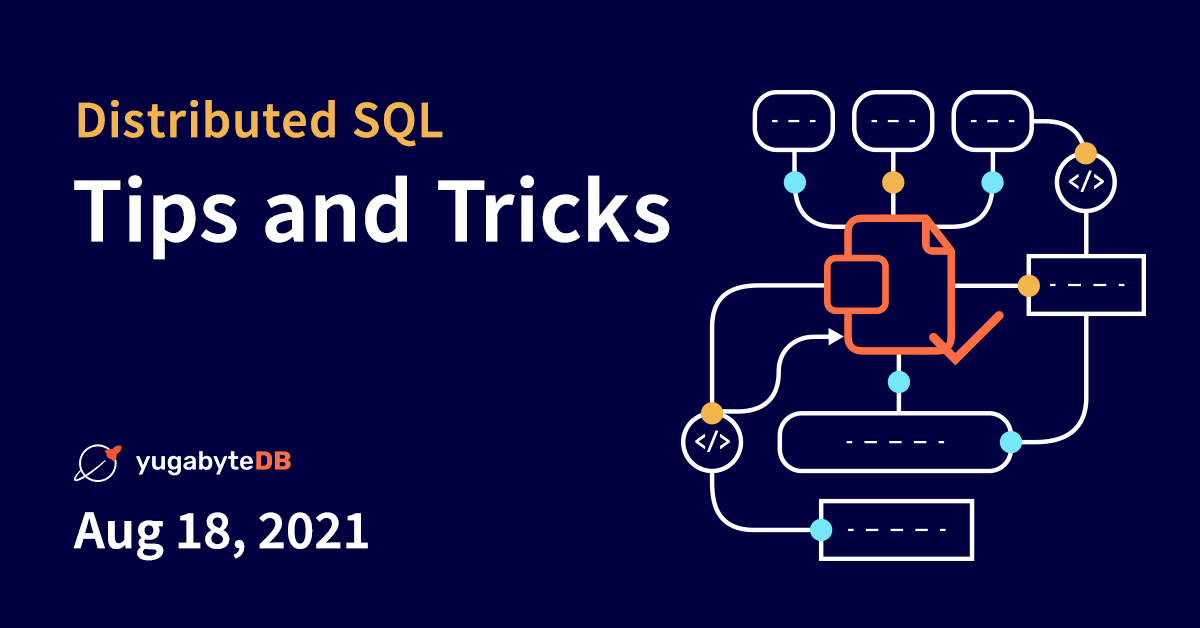 Distributed SQL

Tips and Tricks

yugabyteDB

Aug 18, 2021

</>

</>